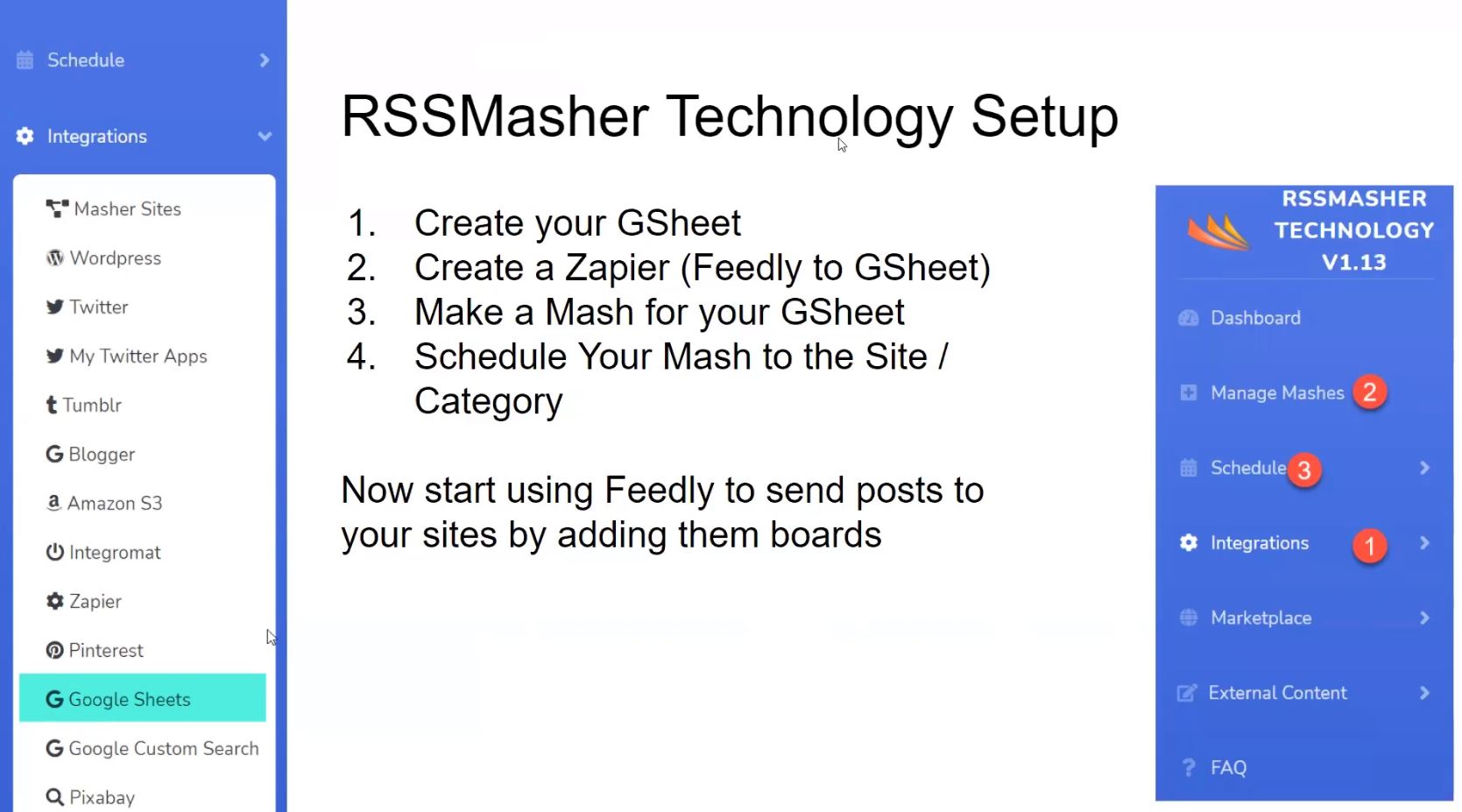 Schedule

Integrations

Masher Sites

Wordpress

Twitter

My Twitter Apps

Tumblr

Blogger

Amazon S3

Integromat

Zapier

Pinterest

Google Sheets

Google Custom Search

Pixabay

RSSMasher Technology Setup

1. Create your GSheet
2. Create a Zapier (Feedly to GSheet)
3. Make a Mash for your GSheet
4. Schedule Your Mash to the Site / Category

Now start using Feedly to send posts to your sites by adding them boards

RSSMASHER TECHNOLOGY V1.13

Dashboard

Manage Mashes 2

Schedule 3

Integrations 1

Marketplace

External Content

FAQ